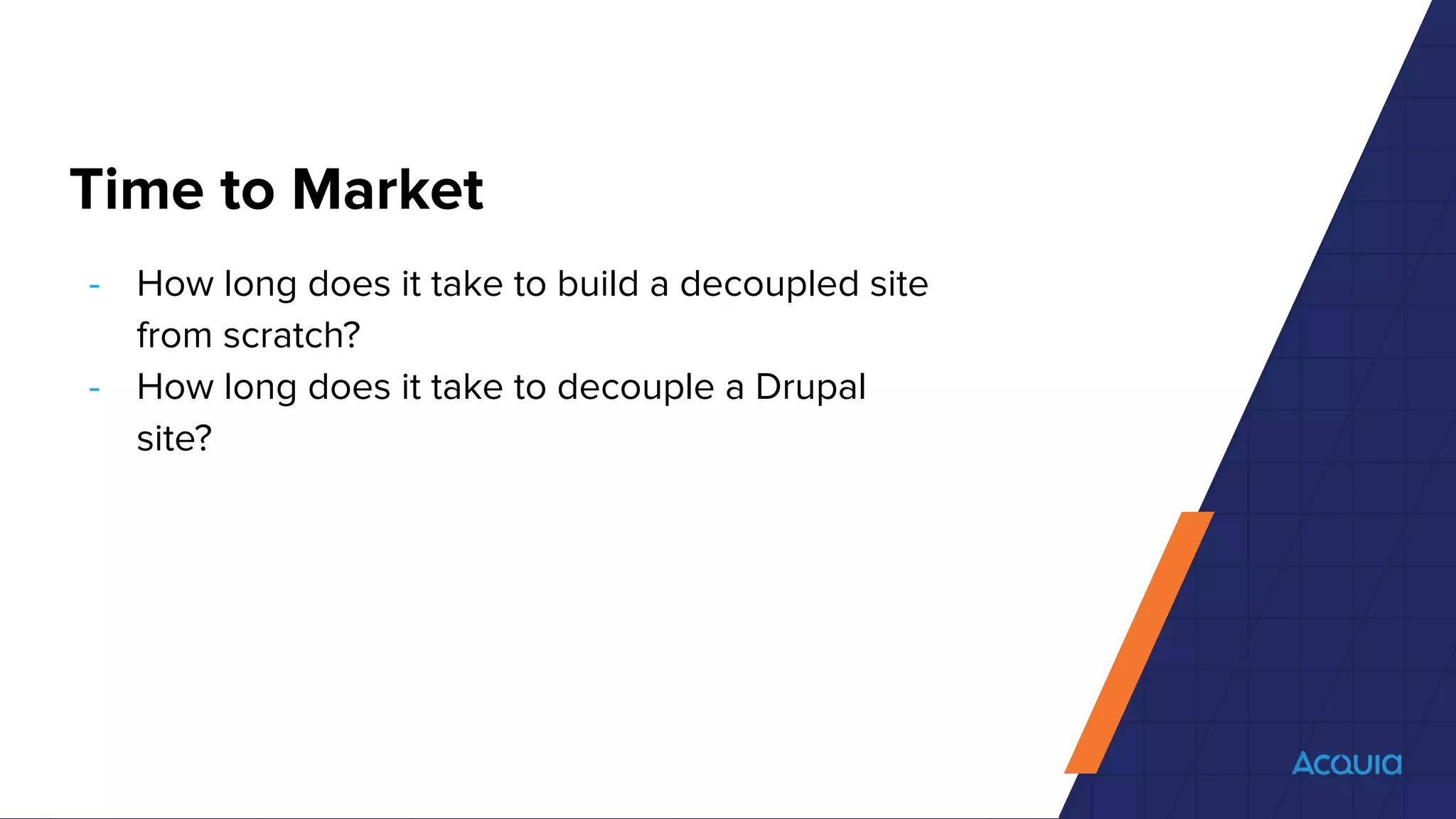 Time to Market

- How long does it take to build a decoupled site from scratch?
- How long does it take to decouple a Drupal site?

Acquia